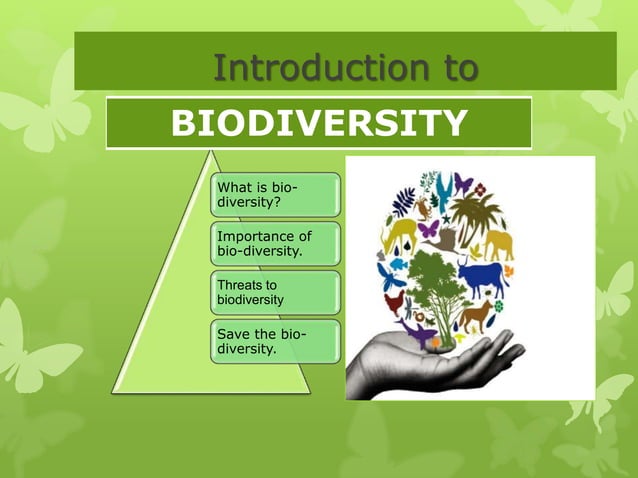 Introduction to

BIODIVERSITY

What is bio-diversity?

Importance of bio-diversity.

Threats to biodiversity

Save the bio-diversity.